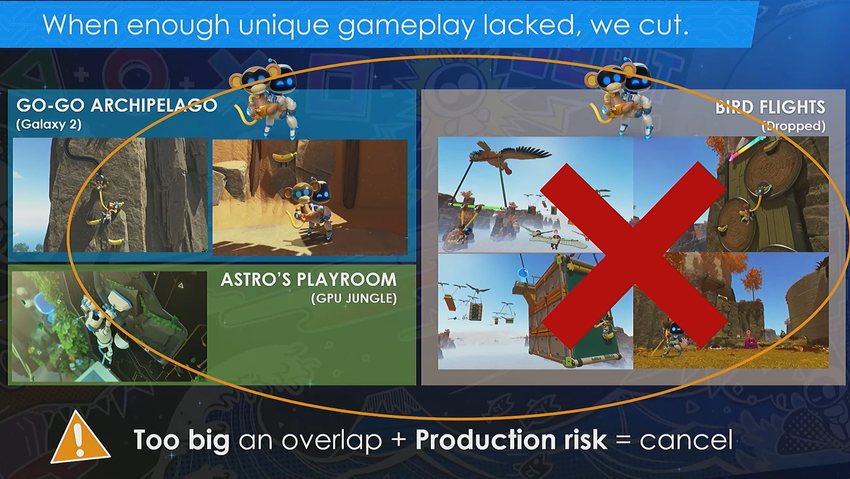 When enough unique gameplay lacked, we cut.

GO-GO ARCHIPELAGO
(Galaxy 2)

ASTRO'S PLAYROOM
(GPU JUNGLE)

BIRD FLIGHTS
(Dropped)

Too big an overlap + Production risk = cancel